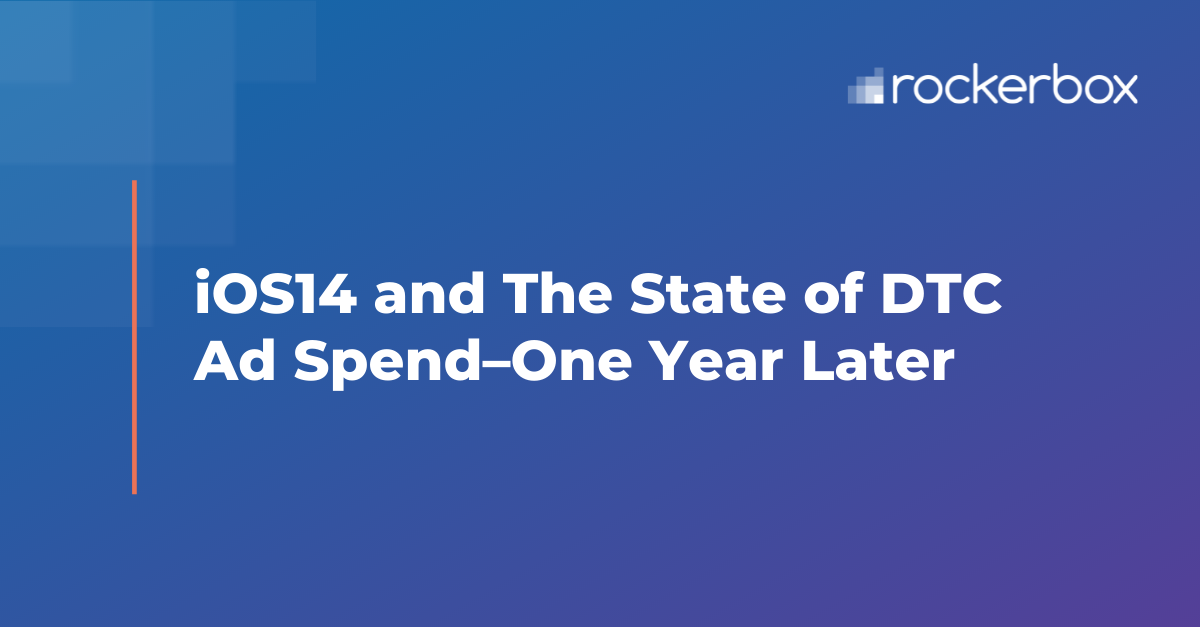 rockerbox

iOS14 and The State of DTC Ad Spend–One Year Later